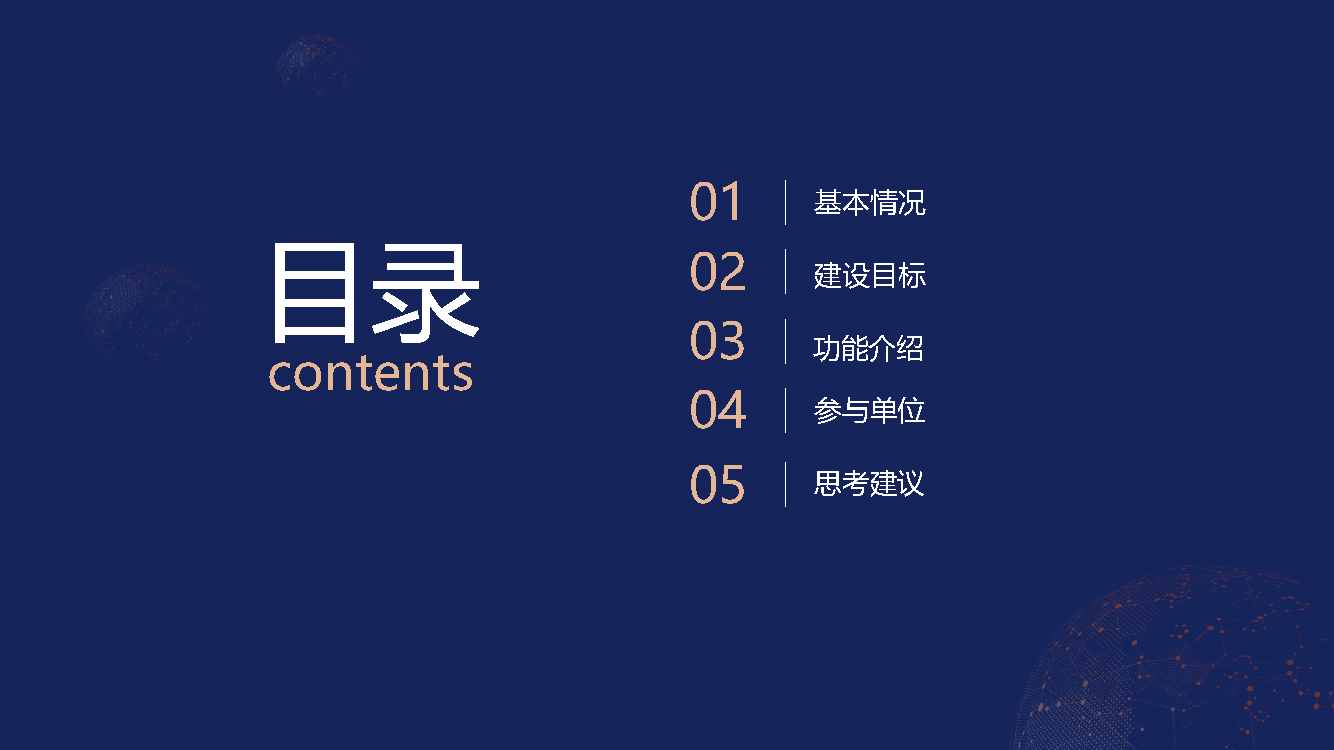 目录
contents

01 基本情况
02 建设目标
03 功能介绍
04 参与单位
05 思考建议